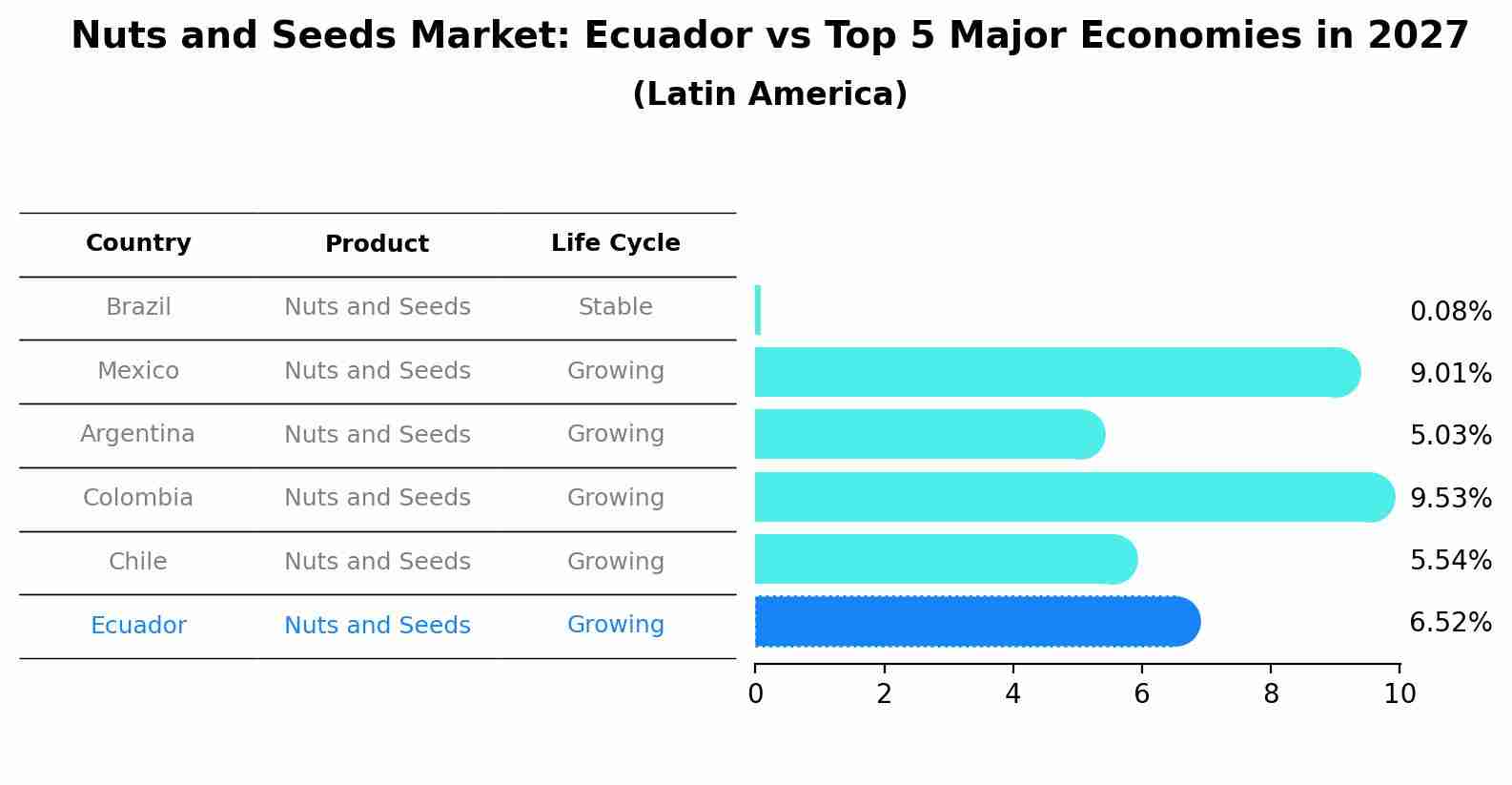 Nuts and Seeds Market: Ecuador vs Top 5 Major Economies in 2027
(Latin America)

| Country | Product | Life Cycle |
|---|---|---|
| Brazil | Nuts and Seeds | Stable |
| Mexico | Nuts and Seeds | Growing |
| Argentina | Nuts and Seeds | Growing |
| Colombia | Nuts and Seeds | Growing |
| Chile | Nuts and Seeds | Growing |
| Ecuador | Nuts and Seeds | Growing |

0.08%
9.01%
5.03%
9.53%
5.54%
6.52%

0 2 4 6 8 10